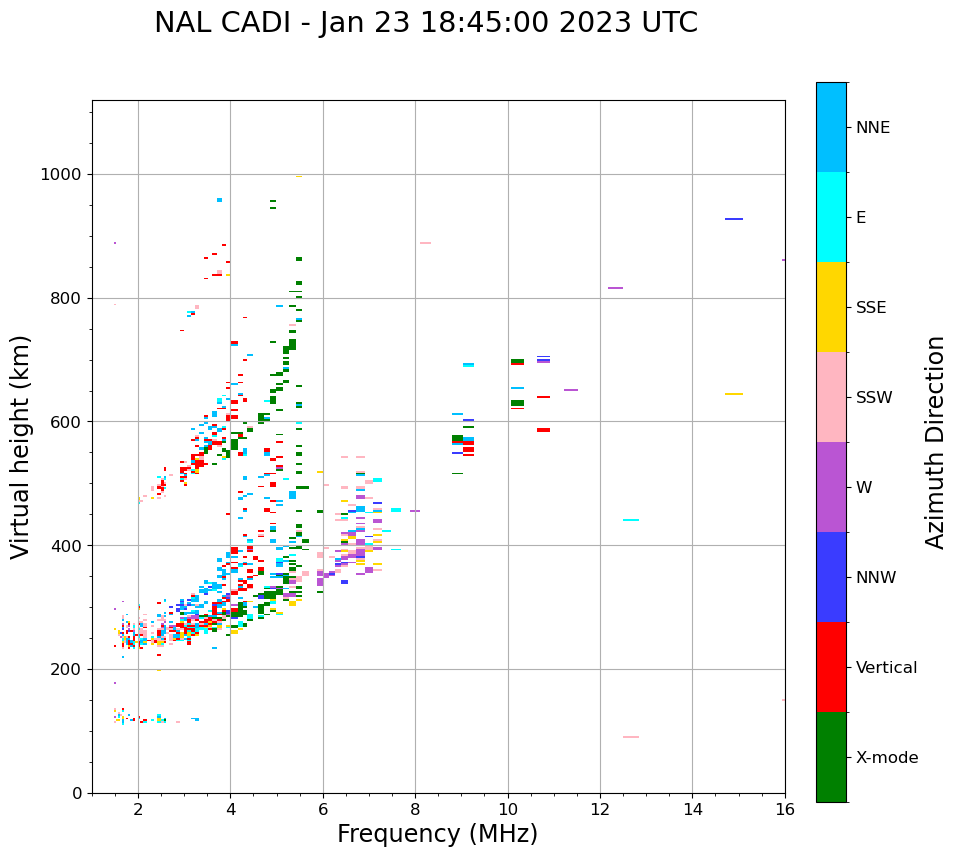 NAL CADI - Jan 23 18:45:00 2023 UTC

Virtual height (km)

1000
800
600
400
200
0

2
4
6
8
10
12
14
16

Frequency (MHz)

NNE
E
SSE
SSW
W
NNW
Vertical
X-mode

Azimuth Direction